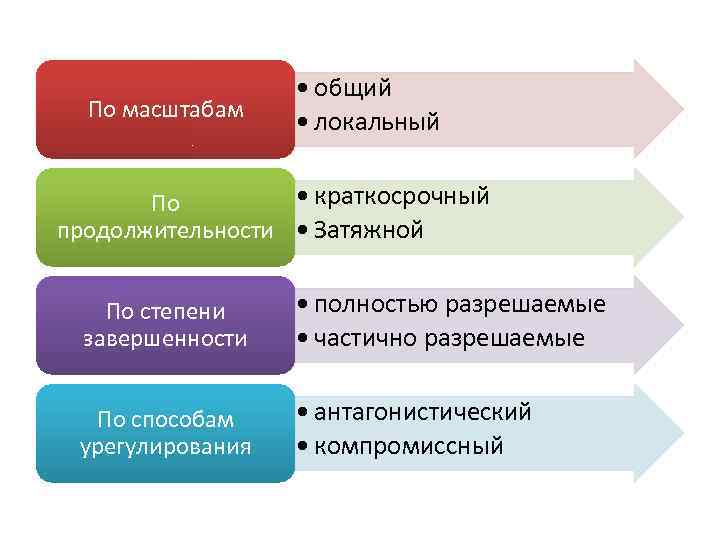 По масштабам

• общий
• локальный

По продолжительности

• краткосрочный
• Затяжной

По степени завершенности

• полностью разрешаемые
• частично разрешаемые

По способам урегулирования

• антагонистический
• компромиссный